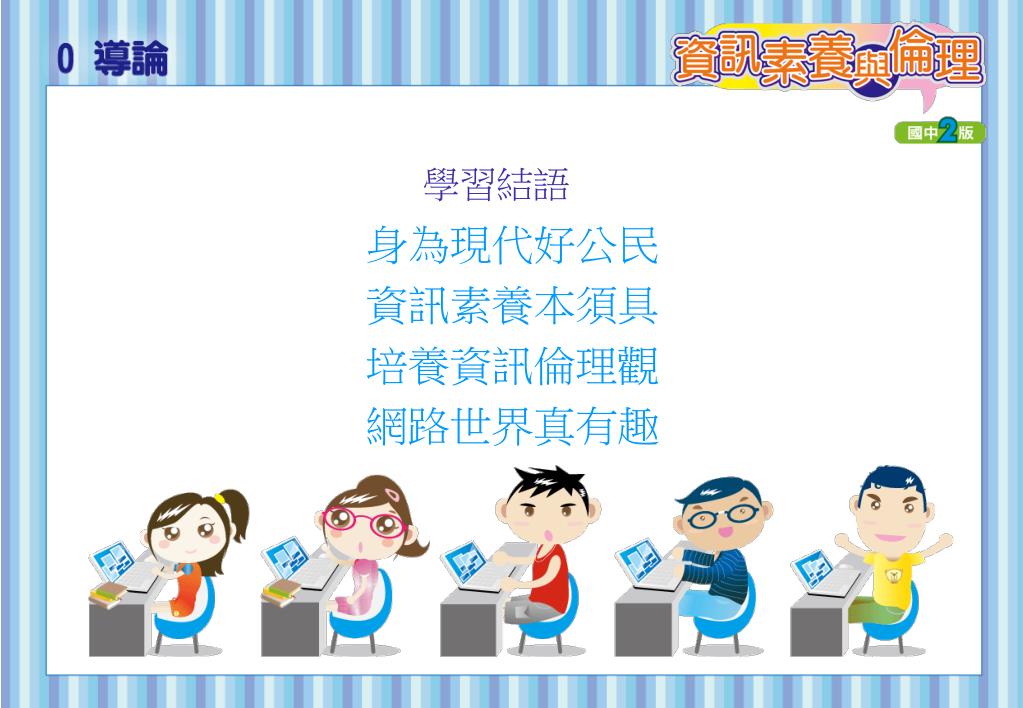 0 導論

資訊素養與倫理

國中2版

學習結語

身為現代好公民
資訊素養本須具
培養資訊倫理觀
網路世界真有趣